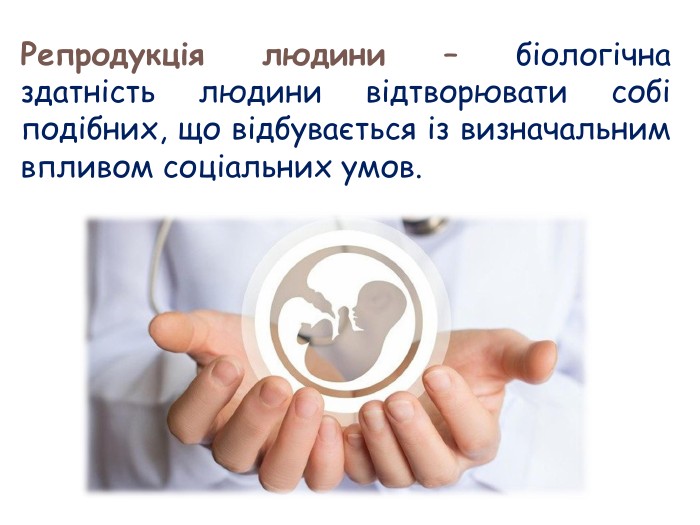 Репродукція людини – біологічна здатність людини відтворювати собі подібних, що відбувається із визначальним впливом соціальних умов.